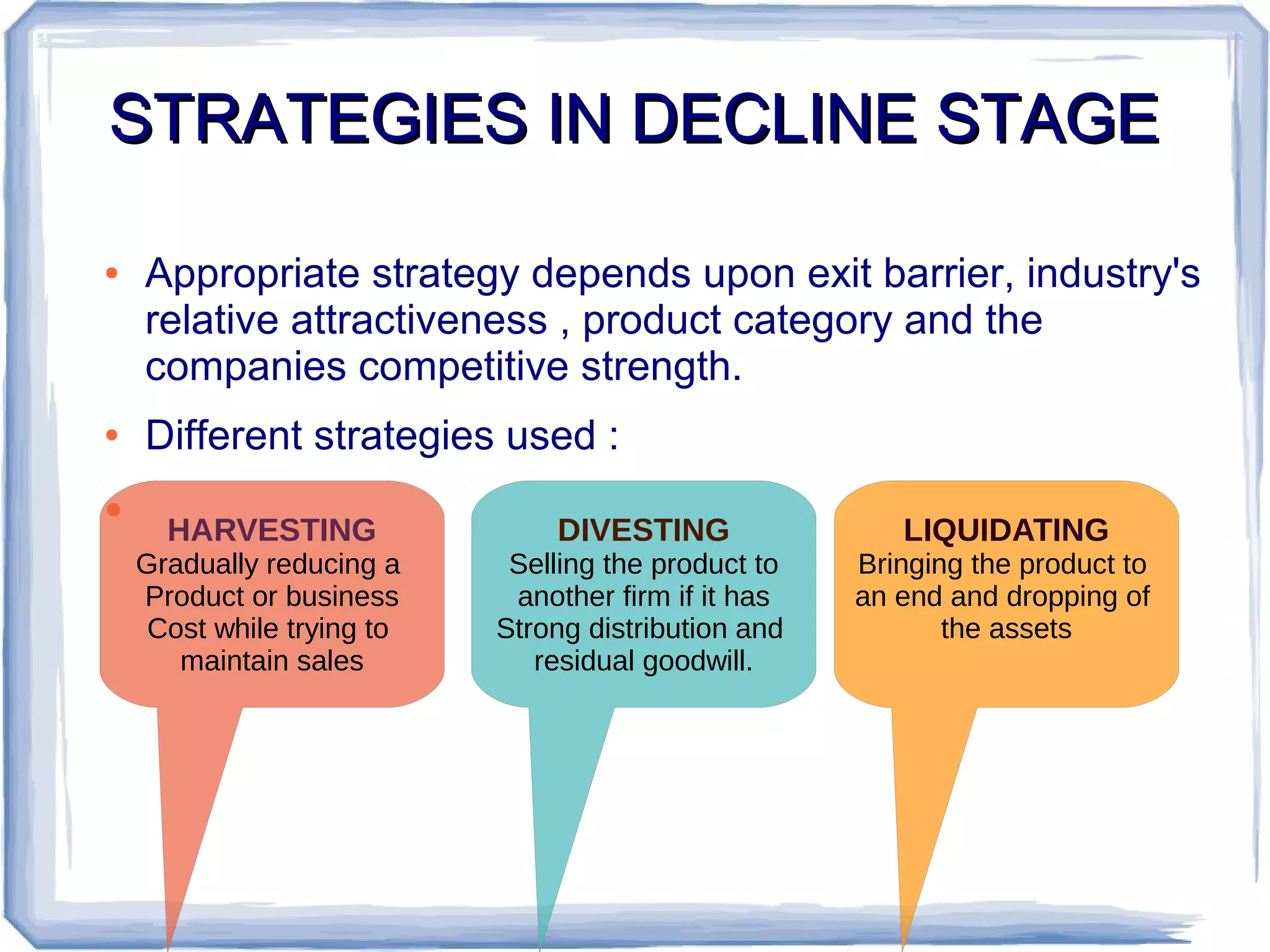 STRATEGIES IN DECLINE STAGE

• Appropriate strategy depends upon exit barrier, industry's relative attractiveness , product category and the companies competitive strength.

• Different strategies used :

HARVESTING
Gradually reducing a Product or business Cost while trying to maintain sales

DIVESTING
Selling the product to another firm if it has Strong distribution and residual goodwill.

LIQUIDATING
Bringing the product to an end and dropping of the assets